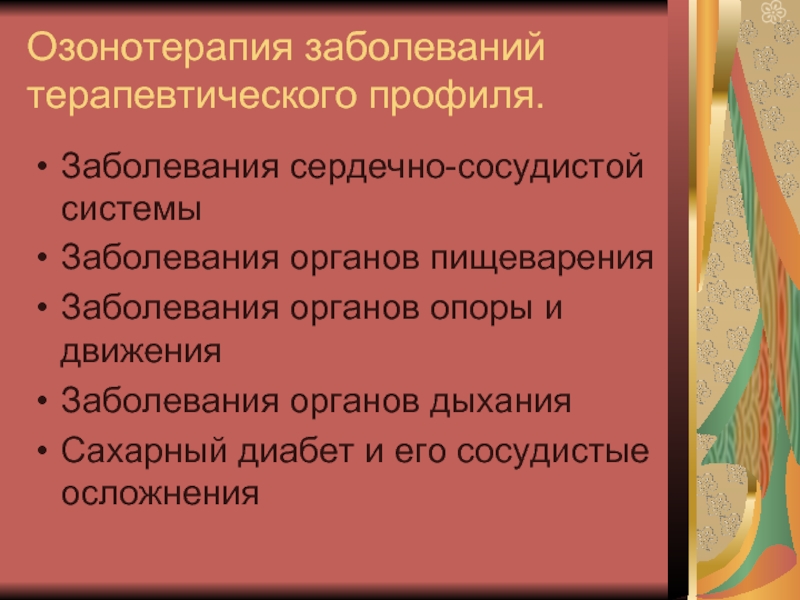 Озонотерапия заболеваний терапевтического профиля.

• Заболевания сердечно-сосудистой системы
• Заболевания органов пищеварения
• Заболевания органов опоры и движения
• Заболевания органов дыхания
• Сахарный диабет и его сосудистые осложнения